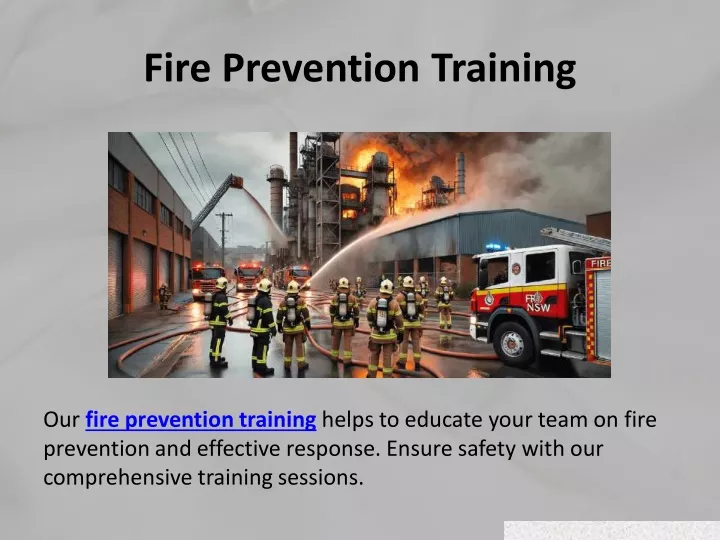 Fire Prevention Training

FIRE
FR NSW

Our fire prevention training helps to educate your team on fire prevention and effective response. Ensure safety with our comprehensive training sessions.